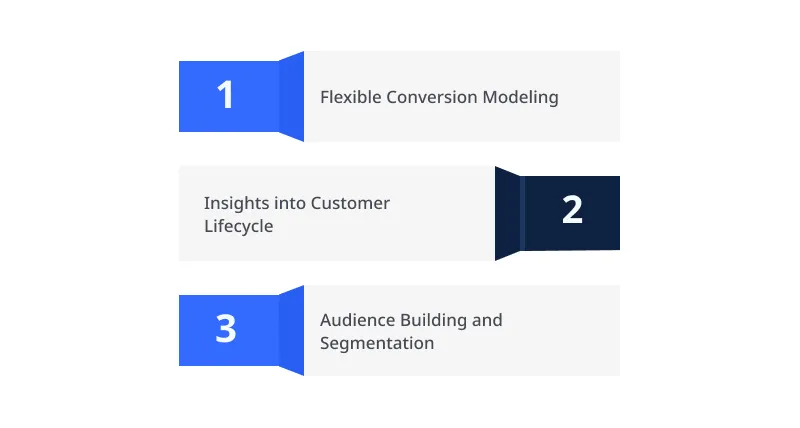 1
Flexible Conversion Modeling

Insights into Customer Lifecycle
2

3
Audience Building and Segmentation